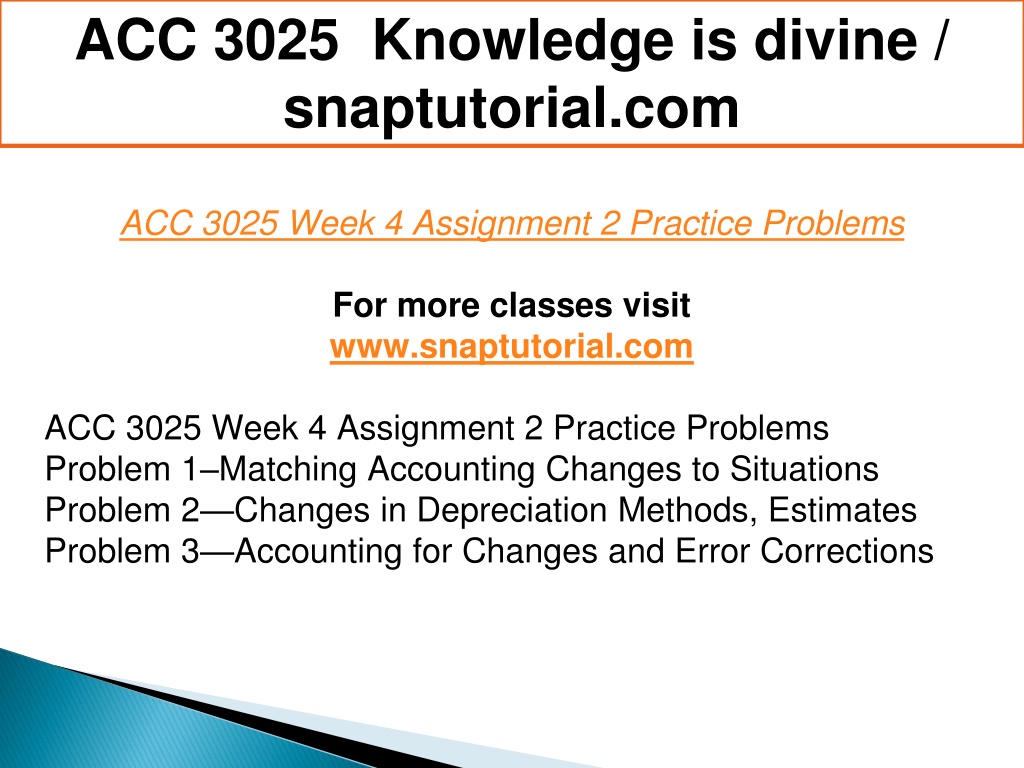 ACC 3025 Knowledge is divine / snaptutorial.com

ACC 3025 Week 4 Assignment 2 Practice Problems

For more classes visit
www.snaptutorial.com

ACC 3025 Week 4 Assignment 2 Practice Problems
Problem 1–Matching Accounting Changes to Situations
Problem 2—Changes in Depreciation Methods, Estimates
Problem 3—Accounting for Changes and Error Corrections